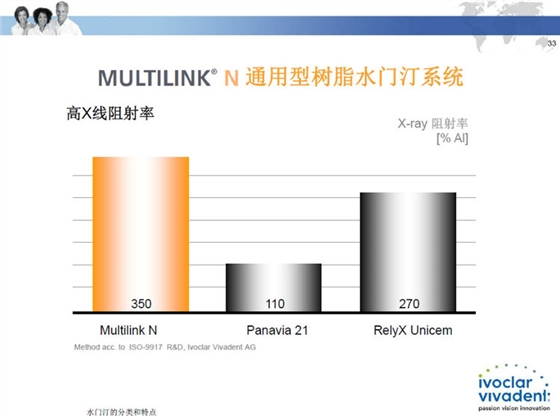 33

MULTILINK® N 通用型树脂水门汀系统

高X线阻射率

X-ray 阻射率
[% Al]

350
110
270

Multilink N
Panavia 21
RelyX Unicem

Method acc. to ISO-9917 R&D, Ivoclar Vivadent AG

ivoclar vivadent:
passion vision innovation

水门汀的分类和特点